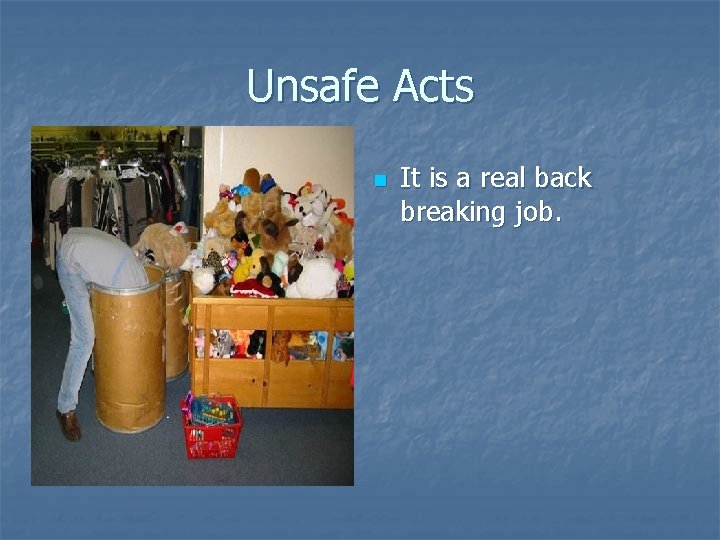 Unsafe Acts

It is a real back breaking job.